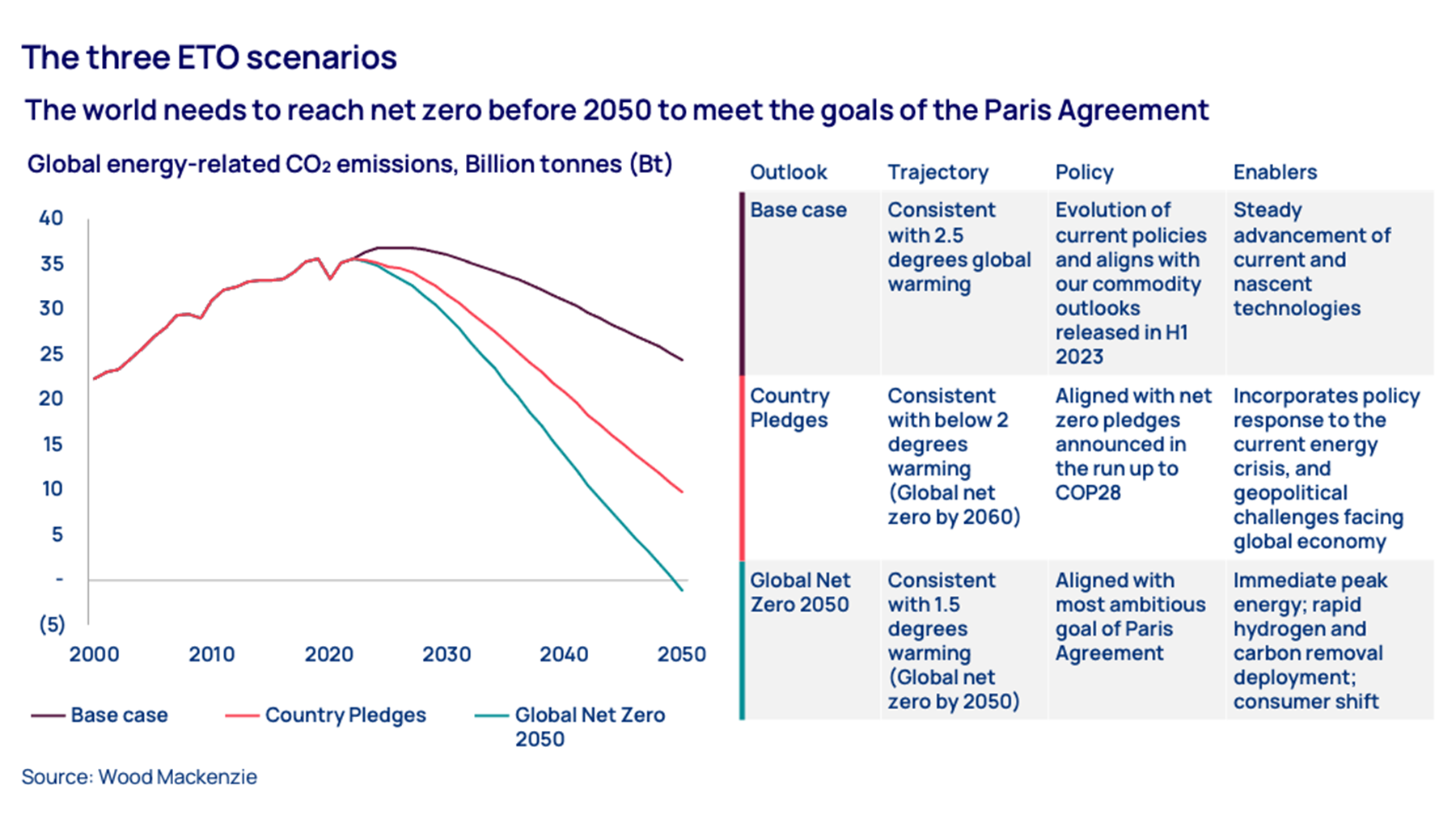 The three ETO scenarios

The world needs to reach net zero before 2050 to meet the goals of the Paris Agreement

Global energy-related $CO_2$ emissions, Billion tonnes (Bt)

40
35
30
25
20
15
10
5
-
(5)

2000 2010 2020 2030 2040 2050

Base case
Country Pledges
Global Net Zero 2050

| Outlook | Trajectory | Policy | Enablers |
|---|---|---|---|
| Base case | Consistent with 2.5 degrees global warming | Evolution of current policies and aligns with our commodity outlooks released in H1 2023 | Steady advancement of current and nascent technologies |
| Country Pledges | Consistent with below 2 degrees warming (Global net zero by 2060) | Aligned with net zero pledges announced in the run up to COP28 | Incorporates policy response to the current energy crisis, and geopolitical challenges facing global economy |
| Global Net Zero 2050 | Consistent with 1.5 degrees warming (Global net zero by 2050) | Aligned with most ambitious goal of Paris Agreement | Immediate peak energy; rapid hydrogen and carbon removal deployment; consumer shift |

Source: Wood Mackenzie